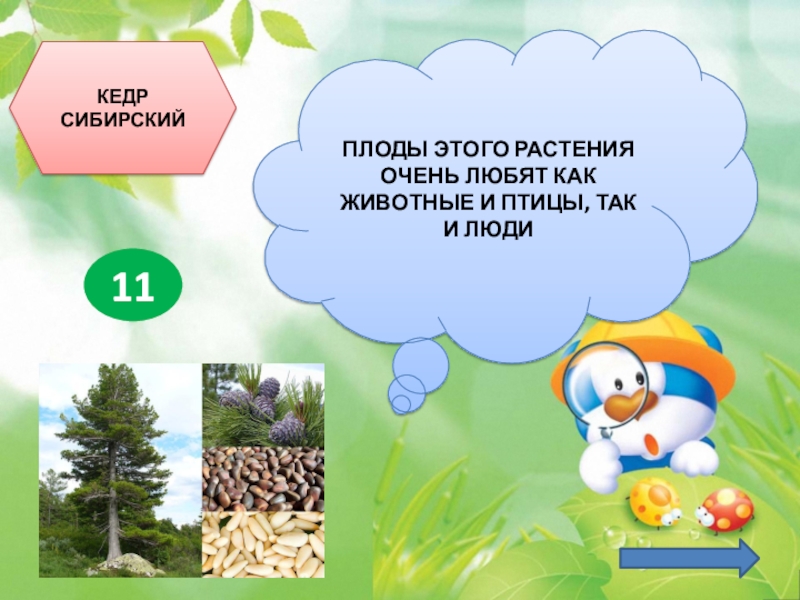 КЕДР СИБИРСКИЙ

ПЛОДЫ ЭТОГО РАСТЕНИЯ ОЧЕНЬ ЛЮБЯТ КАК ЖИВОТНЫЕ И ПТИЦЫ, ТАК И ЛЮДИ

11